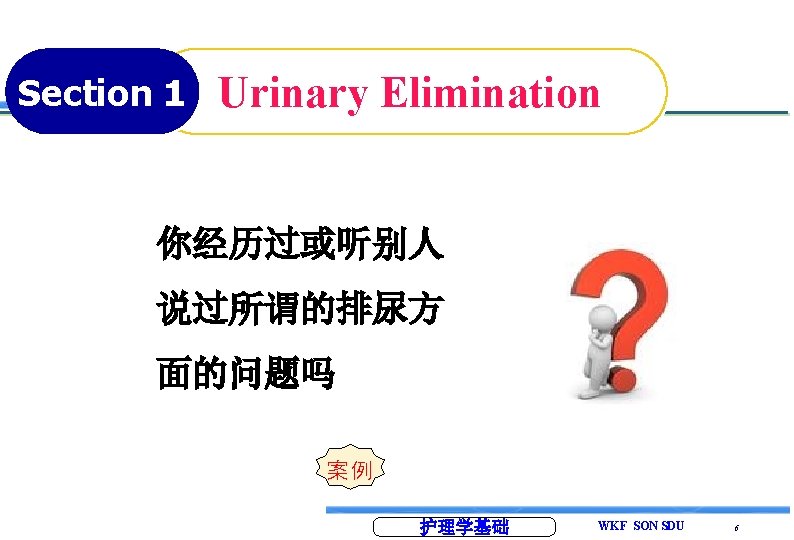 Section 1 Urinary Elimination

你经历过或听别人说过所谓的排尿方面的问题吗

案例

护理学基础

WKF SON SDU

6